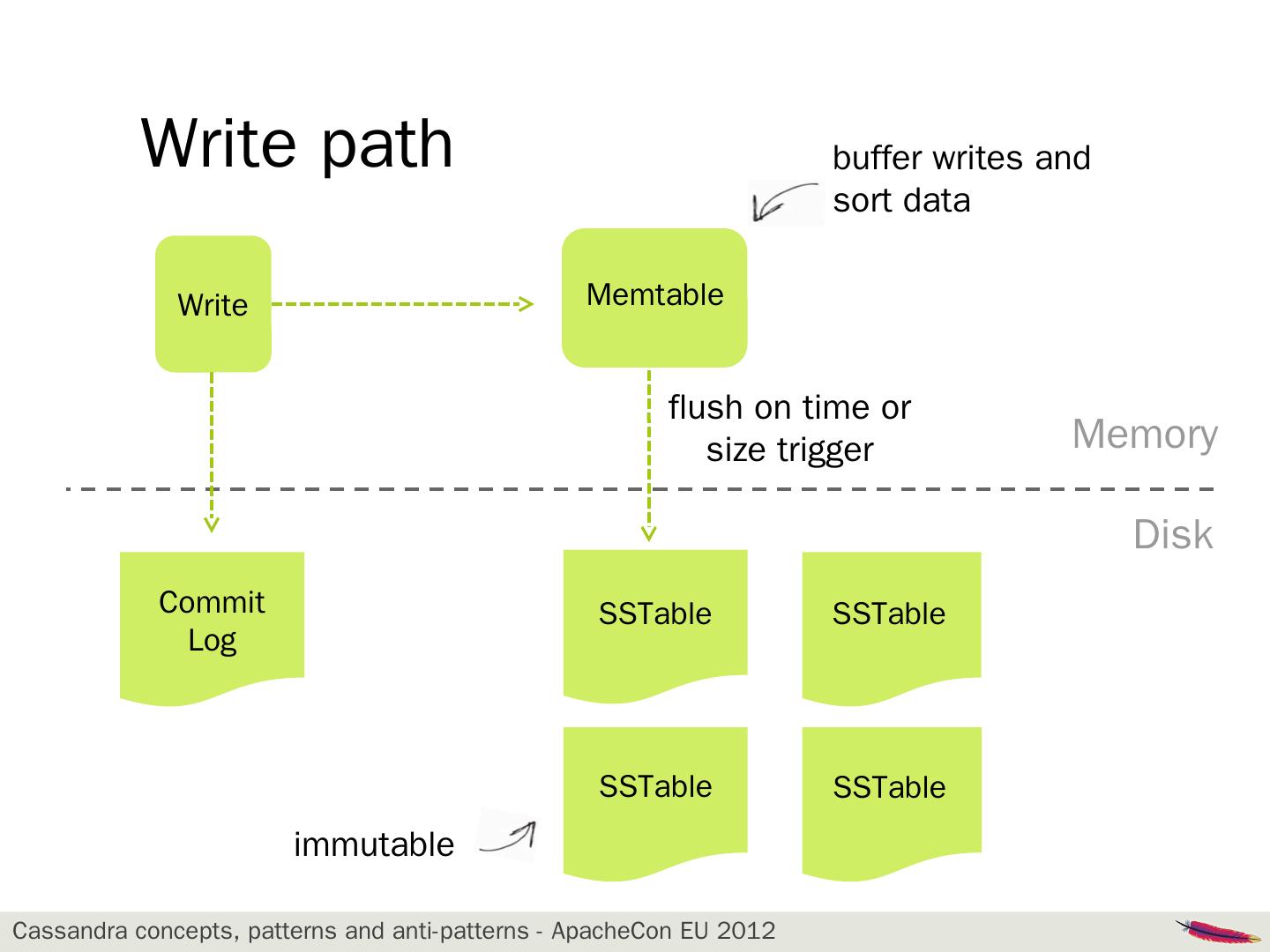 Write path

buffer writes and sort data

Write

Memtable

flush on time or size trigger

Memory

Disk

Commit Log

SSTable

SSTable

SSTable

SSTable

immutable

Cassandra concepts, patterns and anti-patterns - ApacheCon EU 2012